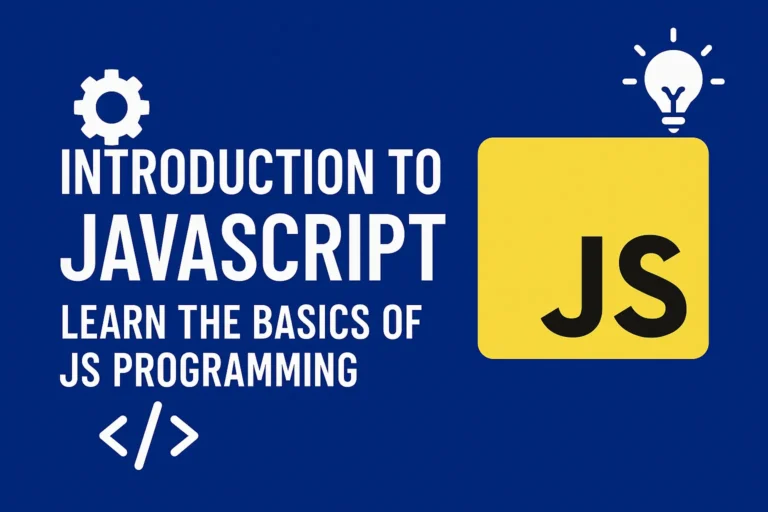 INTRODUCTION TO
JAVASCRIPT
LEARN THE BASICS OF
JS PROGRAMMING
</>

JS